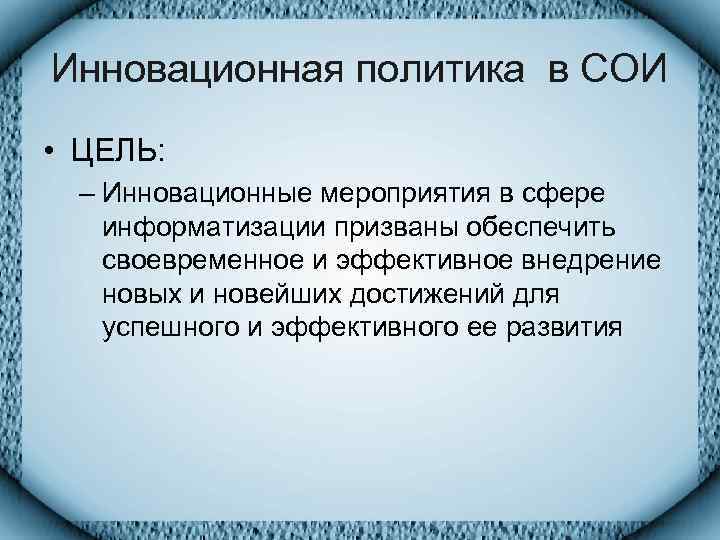 Инновационная политика в СОИ

• ЦЕЛЬ:

– Инновационные мероприятия в сфере информатизации призваны обеспечить своевременное и эффективное внедрение новых и новейших достижений для успешного и эффективного ее развития